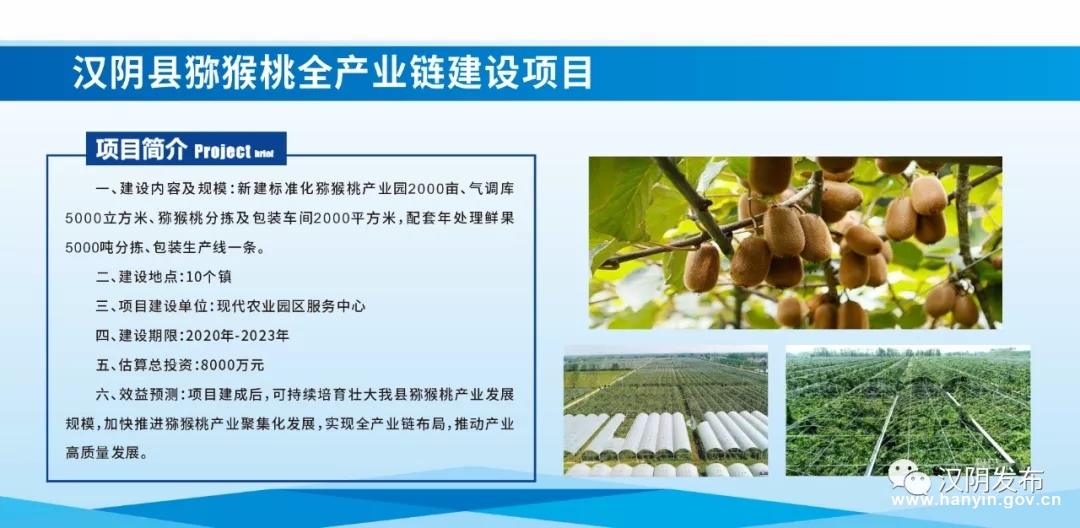 汉阴县猕猴桃全产业链建设项目

项目简介 Project brief

一、建设内容及规模：新建标准化猕猴桃产业园2000亩、气调库5000立方米、猕猴桃分拣及包装车间2000平方米，配套年处理鲜果5000吨分拣、包装生产线一条。

二、建设地点：10个镇

三、项目建设单位：现代农业园区服务中心

四、建设期限：2020年-2023年

五、估算总投资：8000万元

六、效益预测：项目建成后，可持续培育壮大我县猕猴桃产业发展规模，加快推进猕猴桃产业聚集化发展，实现全产业链布局，推动产业高质量发展。

汉阴发布
www.hanyin.gov.cn